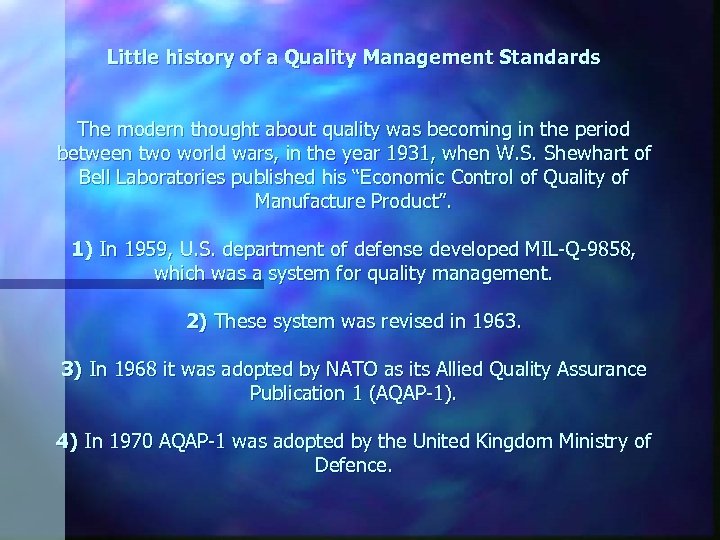 Little history of a Quality Management Standards

The modern thought about quality was becoming in the period between two world wars, in the year 1931, when W.S. Shewhart of Bell Laboratories published his “Economic Control of Quality of Manufacture Product”.

1) In 1959, U.S. department of defense developed MIL-Q-9858, which was a system for quality management.

2) These system was revised in 1963.

3) In 1968 it was adopted by NATO as its Allied Quality Assurance Publication 1 (AQAP-1).

4) In 1970 AQAP-1 was adopted by the United Kingdom Ministry of Defence.